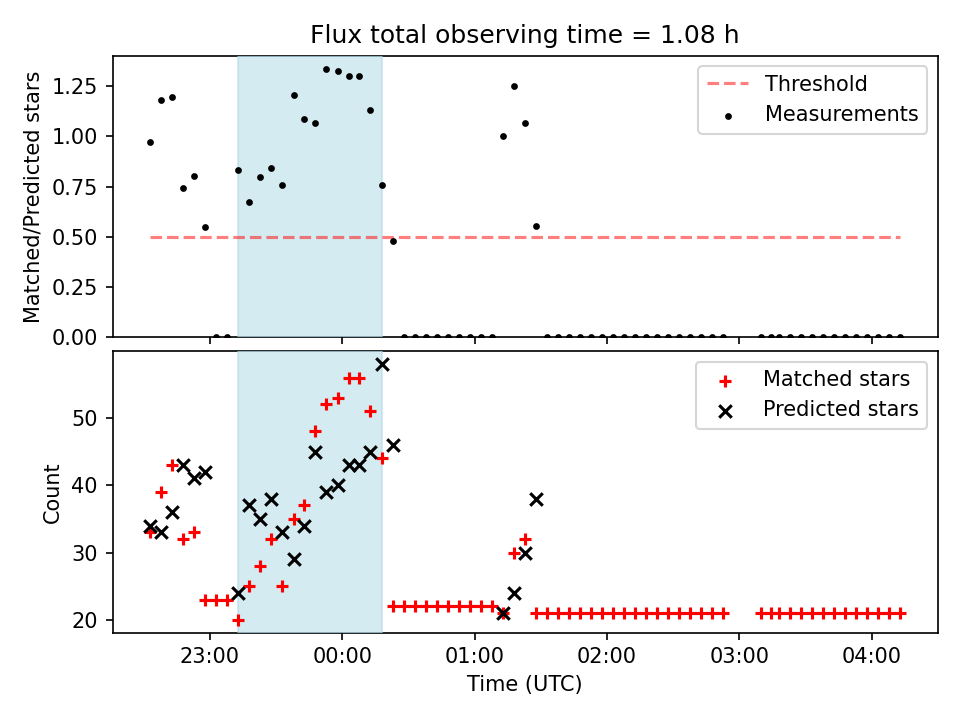 Flux total observing time = 1.08 h

Matched/Predicted stars

1.25
1.00
0.75
0.50
0.25
0.00

Threshold
Measurements

Count

50
40
30
20

Matched stars
Predicted stars

23:00
00:00
01:00
02:00
03:00
04:00

Time (UTC)